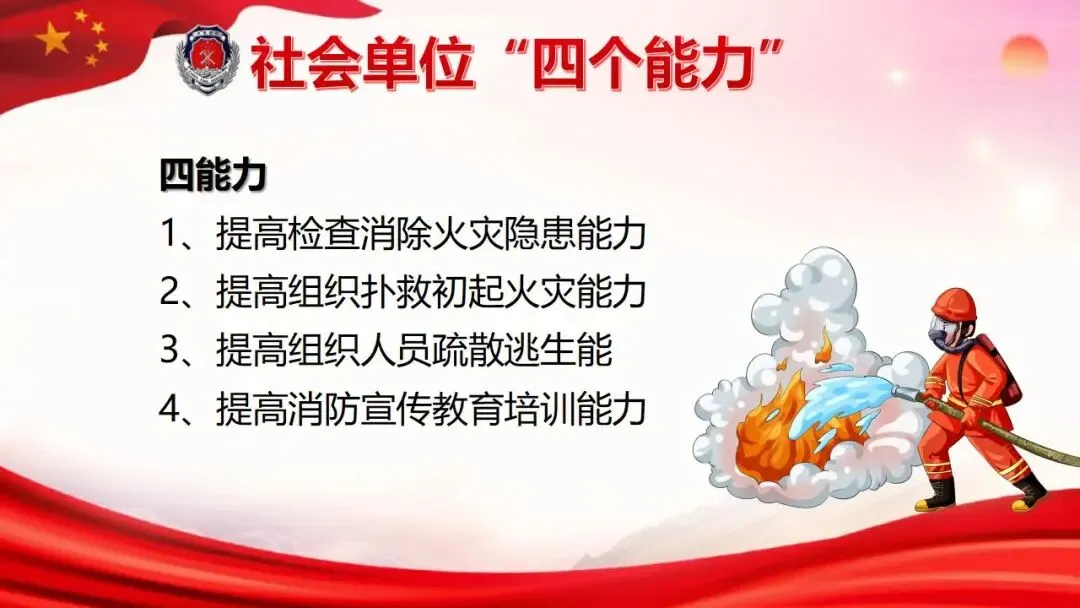 社会单位“四个能力”

四能力
1、提高检查消除火灾隐患能力
2、提高组织扑救初起火灾能力
3、提高组织人员疏散逃生能
4、提高消防宣传教育培训能力